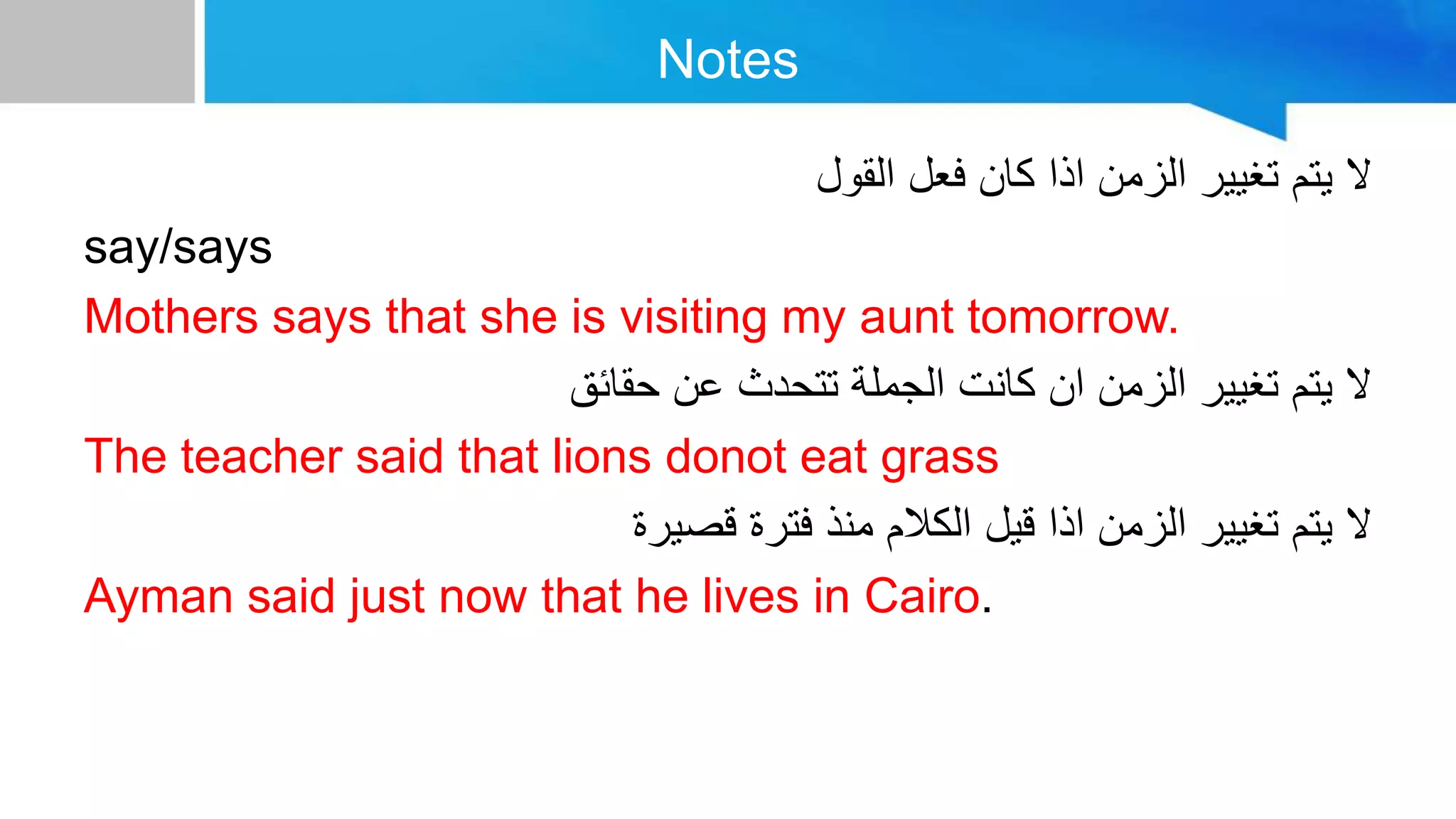 Notes

لا يتم تغيير الزمن اذا كان فعل القول

say/says

Mothers says that she is visiting my aunt tomorrow.

لا يتم تغيير الزمن ان كانت الجملة تتحدث عن حقائق

The teacher said that lions donot eat grass

لا يتم تغيير الزمن اذا قيل الكلام منذ فترة قصيرة

Ayman said just now that he lives in Cairo.